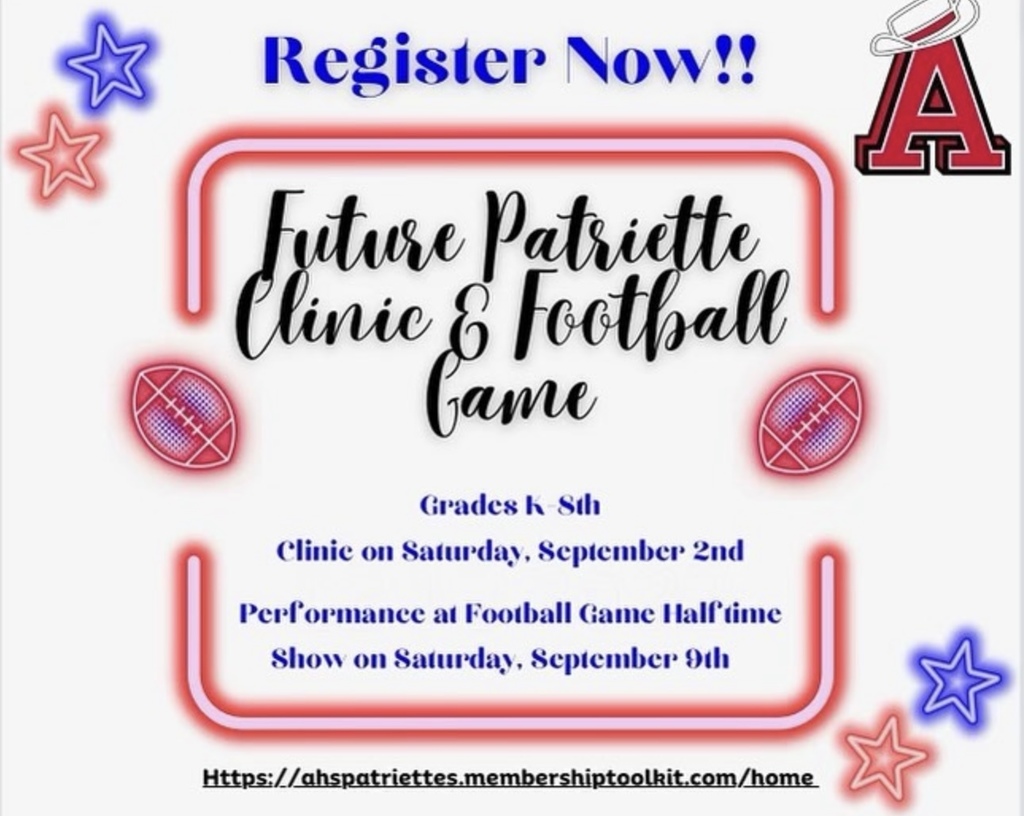 Register Now!!

A

Future Patriette Clinic & Football Game

Grades K-8th

Clinic on Saturday, September 2nd

Performance at Football Game Halftime Show on Saturday, September 9th

Https://ahspatriettes.membershiptoolkit.com/home